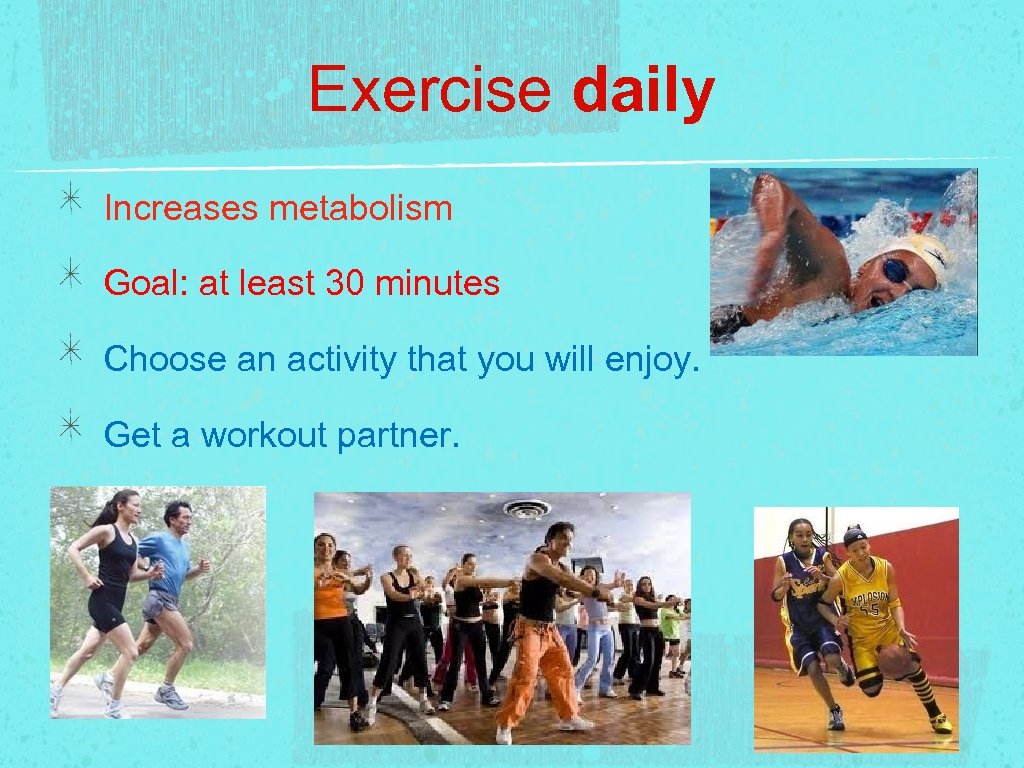 Exercise daily

Increases metabolism

Goal: at least 30 minutes

Choose an activity that you will enjoy.

Get a workout partner.

XPLOSION
55